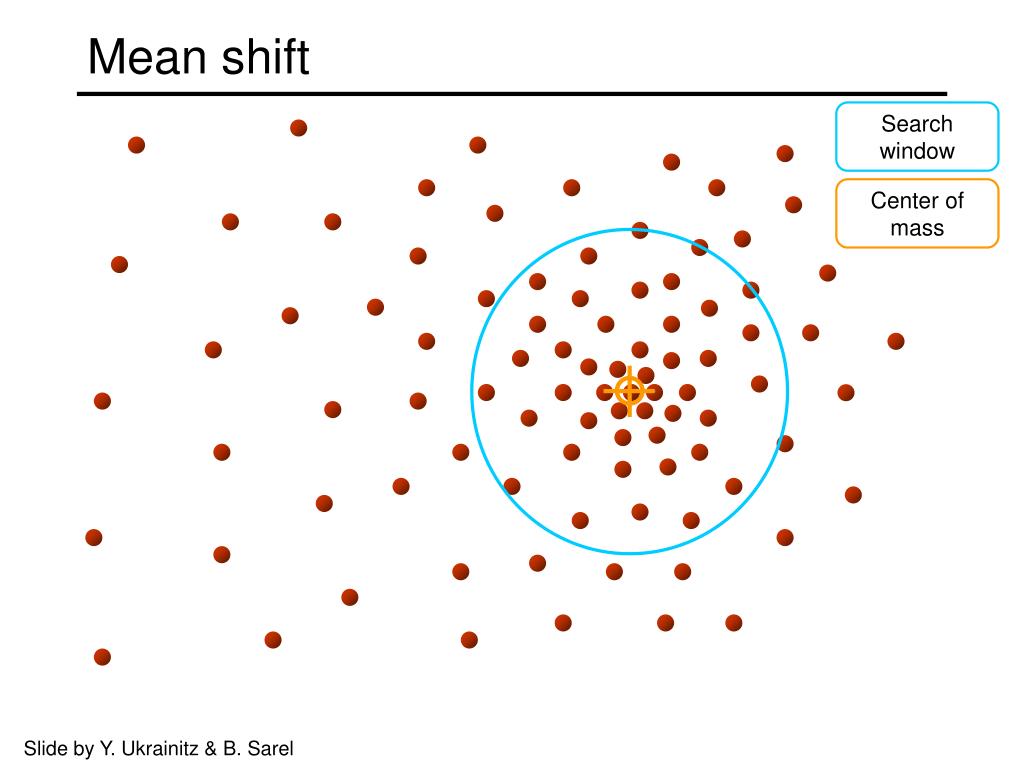 Mean shift

Search window

Center of mass

Slide by Y. Ukrainitz & B. Sarel